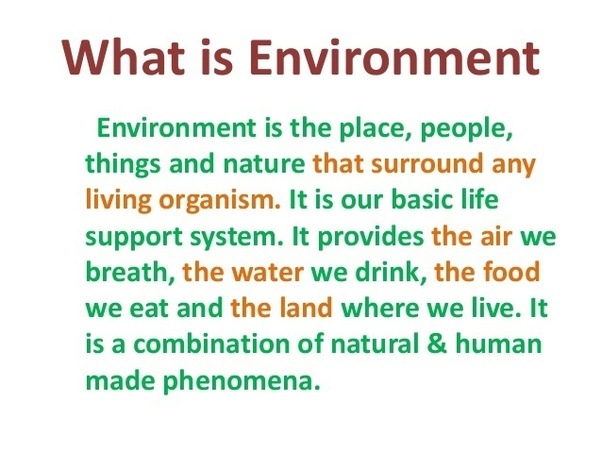 What is Environment

Environment is the place, people, things and nature that surround any living organism. It is our basic life support system. It provides the air we breath, the water we drink, the food we eat and the land where we live. It is a combination of natural & human made phenomena.